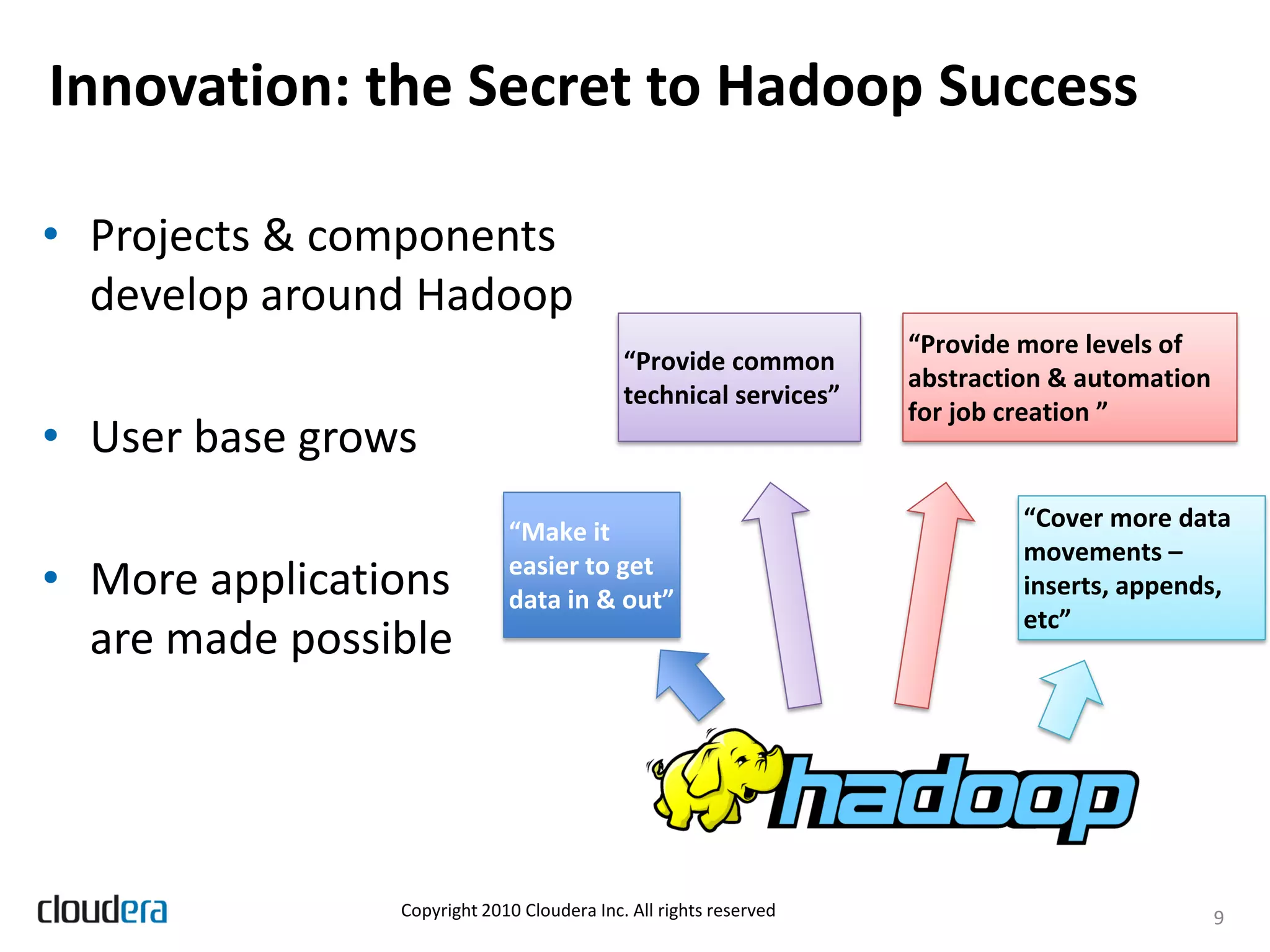 Innovation: the Secret to Hadoop Success

• Projects & components develop around Hadoop

• User base grows

• More applications are made possible

“Provide common technical services”

“Provide more levels of abstraction & automation for job creation ”

“Make it easier to get data in & out”

“Cover more data movements – inserts, appends, etc”

hadoop

cloudera

Copyright 2010 Cloudera Inc. All rights reserved

9